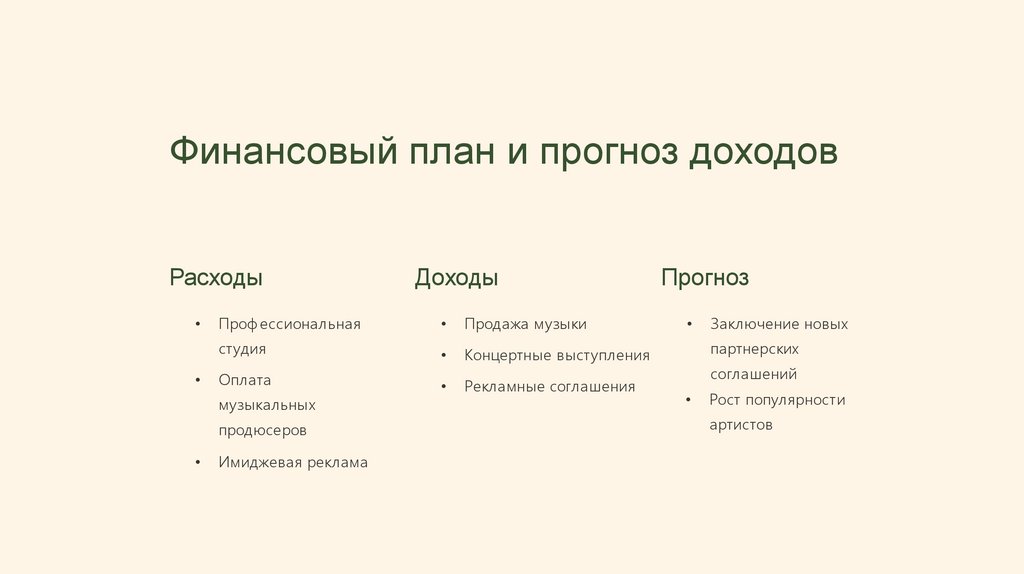 Финансовый план и прогноз доходов

Расходы

• Профессиональная студия
• Оплата музыкальных продюсеров
• Имиджевая реклама

Доходы

• Продажа музыки
• Концертные выступления
• Рекламные соглашения

Прогноз

• Заключение новых партнерских соглашений
• Рост популярности артистов